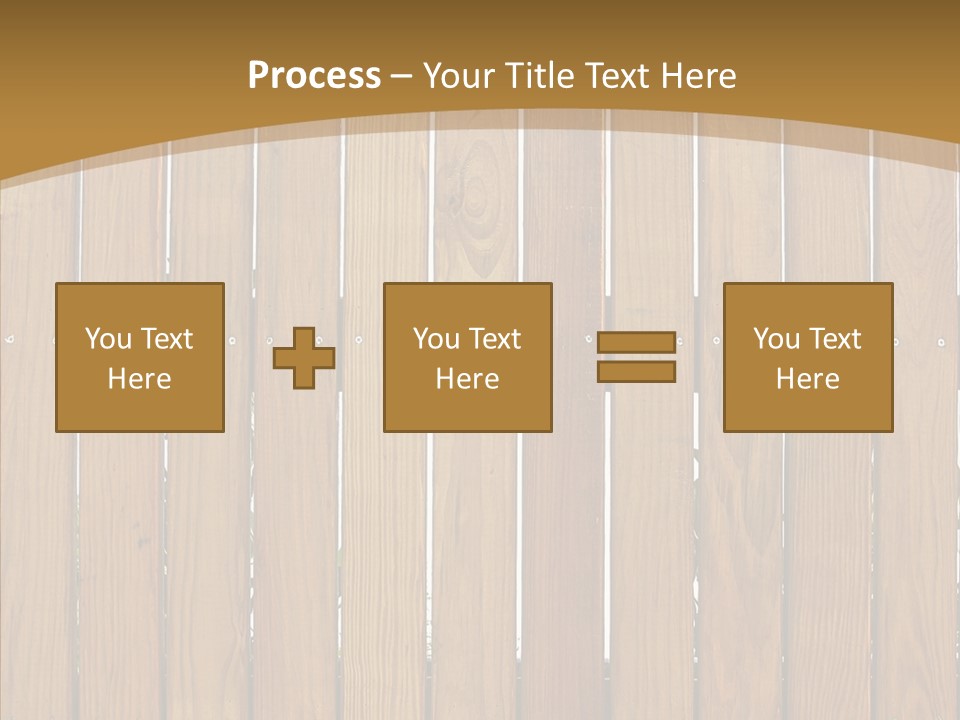 Process – Your Title Text Here

You Text Here

You Text Here

You Text Here